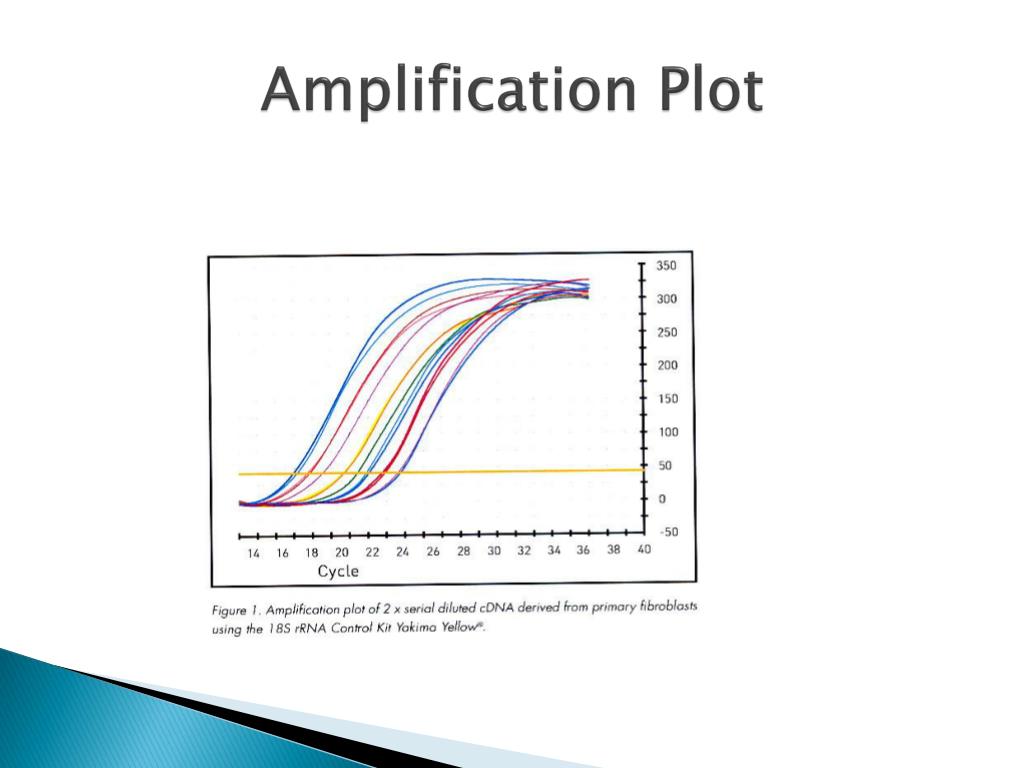 Amplification Plot

350
300
250
200
150
100
50
0
-50

14 16 18 20 22 24 26 28 30 32 34 36 38 40
Cycle

Figure 1. Amplification plot of 2 x serial diluted cDNA derived from primary fibroblasts using the 18S rRNA Control Kit Yakima Yellow®.